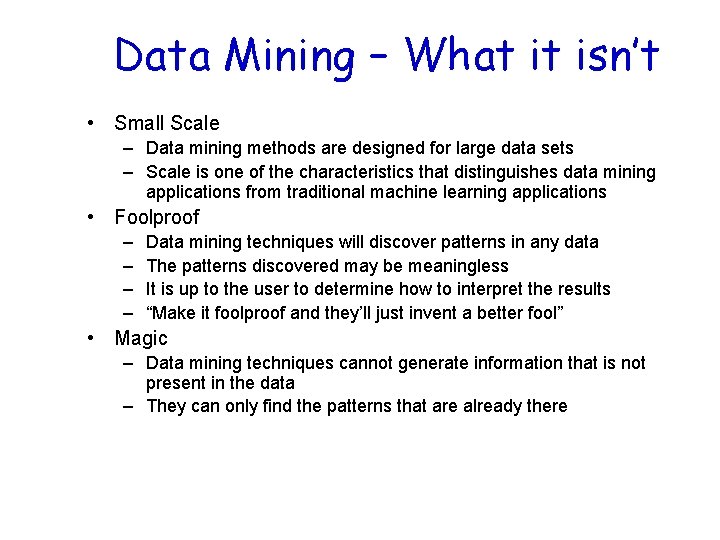 Data Mining – What it isn't

• Small Scale
  – Data mining methods are designed for large data sets
  – Scale is one of the characteristics that distinguishes data mining applications from traditional machine learning applications
• Foolproof
  – Data mining techniques will discover patterns in any data
  – The patterns discovered may be meaningless
  – It is up to the user to determine how to interpret the results
  – "Make it foolproof and they'll just invent a better fool"
• Magic
  – Data mining techniques cannot generate information that is not present in the data
  – They can only find the patterns that are already there